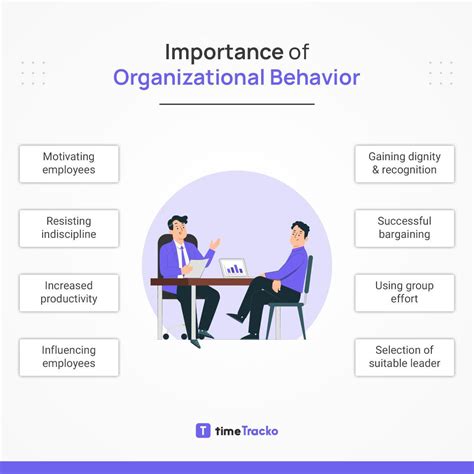 Importance of Organizational Behavior

Motivating employees

Resisting indiscipline

Increased productivity

Influencing employees

Gaining dignity & recognition

Successful bargaining

Using group effort

Selection of suitable leader

T timeTracko